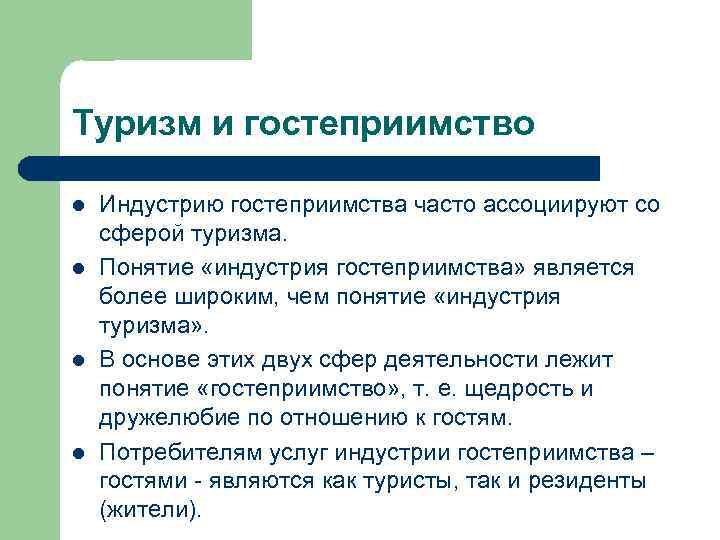 Туризм и гостеприимство

- Индустрию гостеприимства часто ассоциируют со сферой туризма.
- Понятие «индустрия гостеприимства» является более широким, чем понятие «индустрия туризма».
- В основе этих двух сфер деятельности лежит понятие «гостеприимство», т. е. щедрость и дружелюбие по отношению к гостям.
- Потребителям услуг индустрии гостеприимства – гостями - являются как туристы, так и резиденты (жители).